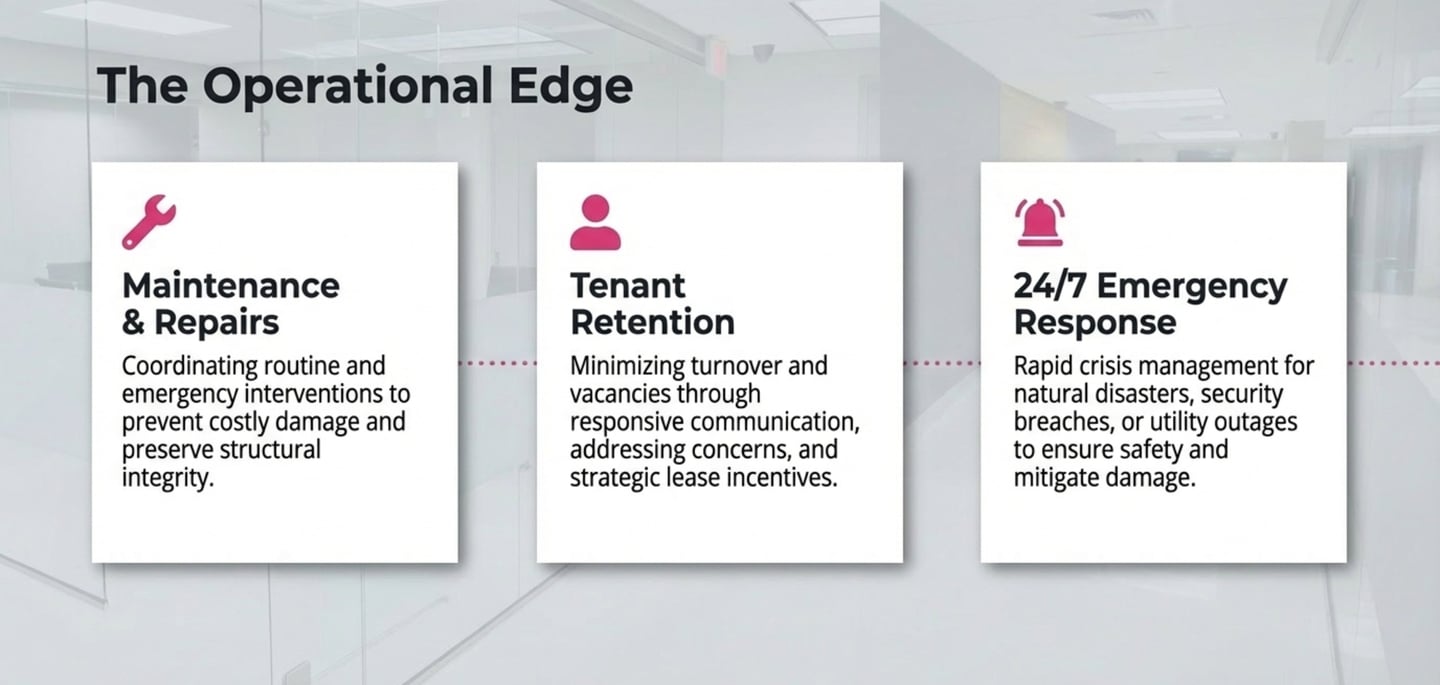 The Operational Edge

Maintenance & Repairs

Coordinating routine and emergency interventions to prevent costly damage and preserve structural integrity.

Tenant Retention

Minimizing turnover and vacancies through responsive communication, addressing concerns, and strategic lease incentives.

24/7 Emergency Response

Rapid crisis management for natural disasters, security breaches, or utility outages to ensure safety and mitigate damage.